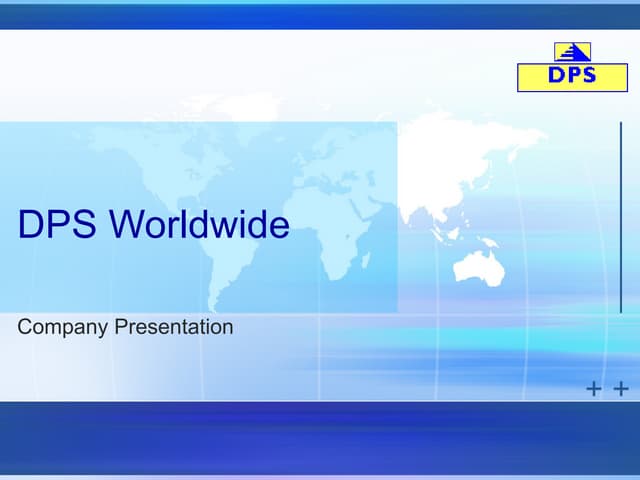 DPS

DPS Worldwide

Company Presentation